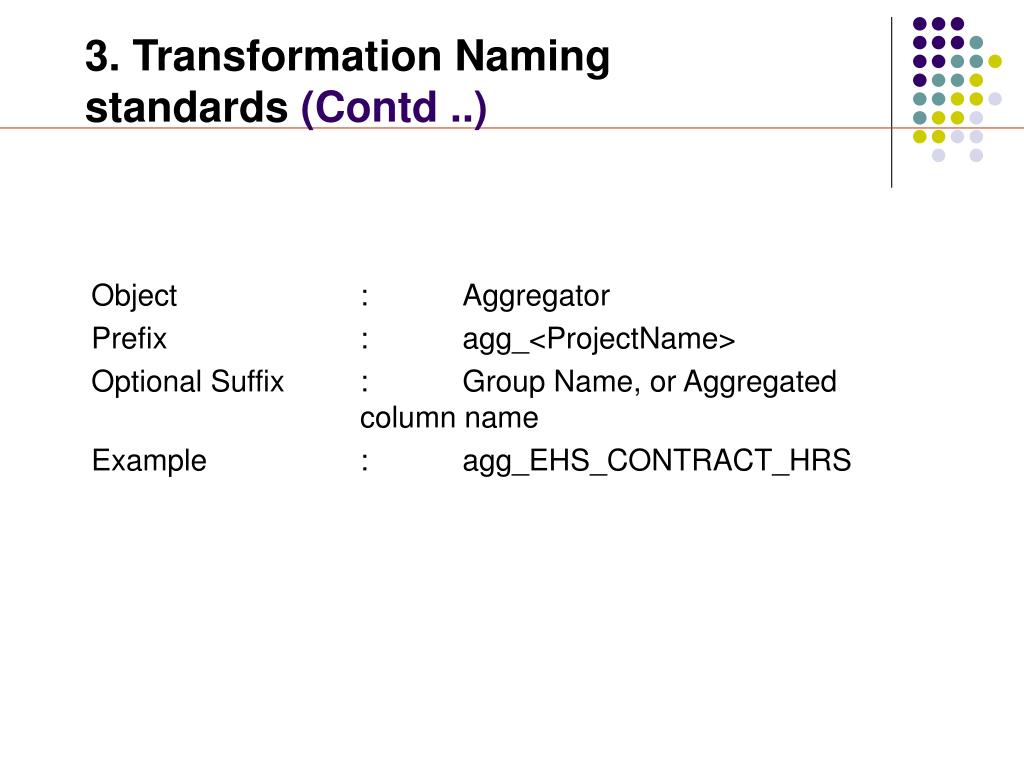 3. Transformation Naming standards (Contd ..)

Object : Aggregator
Prefix : agg_<ProjectName>
Optional Suffix : Group Name, or Aggregated column name
Example : agg_EHS_CONTRACT_HRS